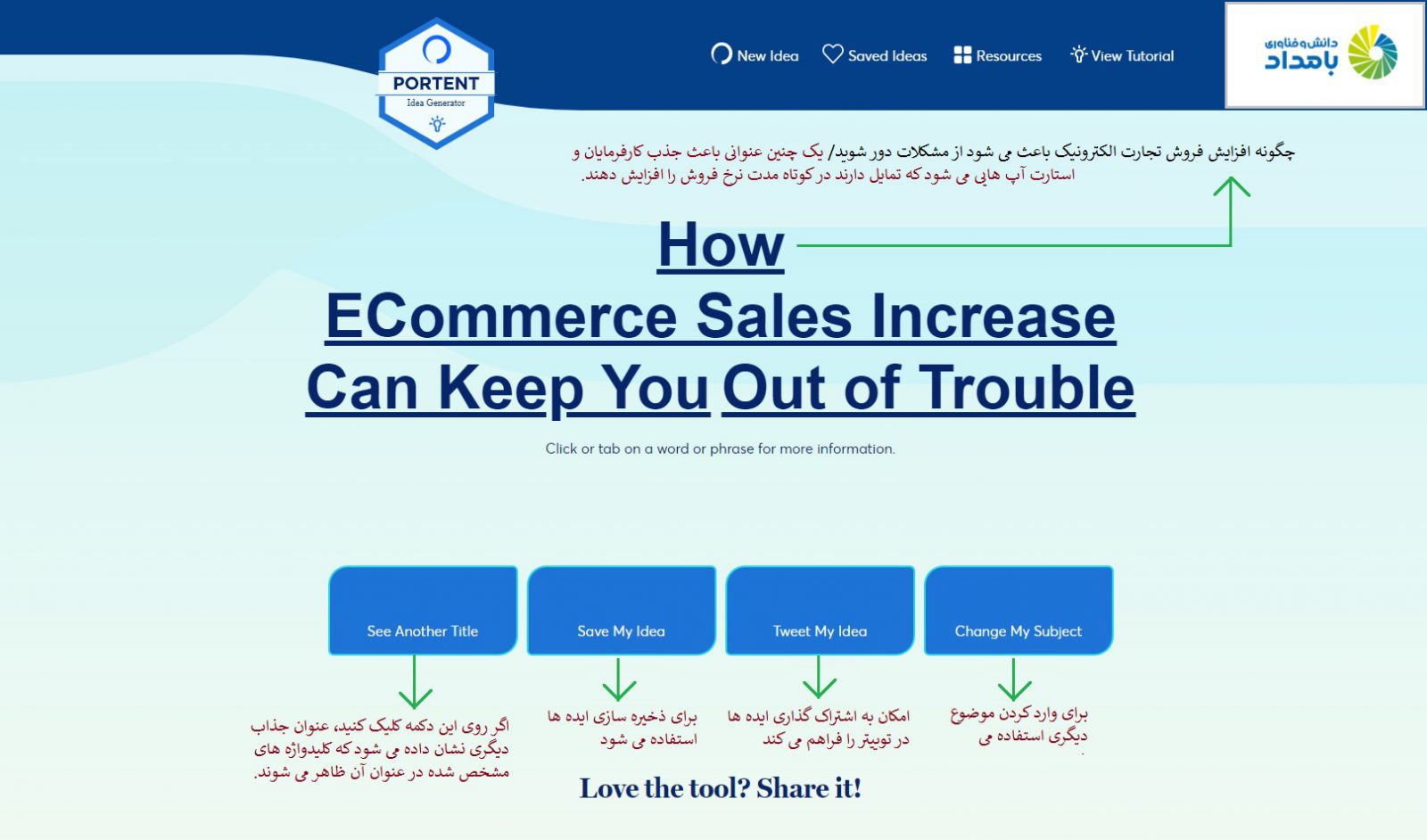 PORTENT
Idea Generator

New Idea
Saved Ideas
Resources
View Tutorial

دانش و فناوری
بامداد

چگونه افزایش فروش تجارت الکترونیک باعث می شود از مشکلات دور شوید/ یک چنین عنوانی باعث جذب کارفرمایان و استارت آپ هایی می شود که تمایل دارند در کوتاه مدت نرخ فروش را افزایش دهند.

How
ECommerce Sales Increase
Can Keep You Out of Trouble

Click or tab on a word or phrase for more information.

See Another Title
Save My Idea
Tweet My Idea
Change My Subject

اگر روی این دکمه کلیک کنید، عنوان جذاب دیگری نشان داده می شود که کلیدواژه های مشخص شده در عنوان آن ظاهر می شوند.

برای ذخیره سازی ایده ها استفاده می شود

امکان به اشتراک گذاری ایده ها در توییتر را فراهم می کند

برای وارد کردن موضوع دیگری استفاده می

Love the tool? Share it!